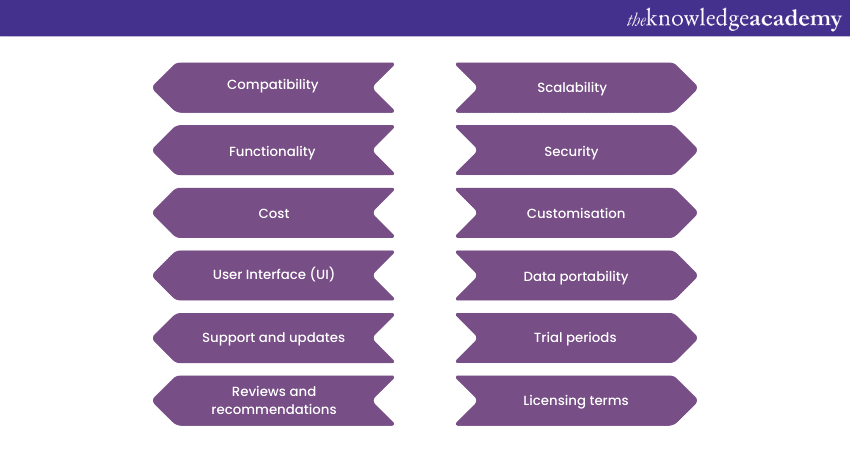 theknowledgeacademy

Compatibility

Functionality

Cost

User Interface (UI)

Support and updates

Reviews and recommendations

Scalability

Security

Customisation

Data portability

Trial periods

Licensing terms